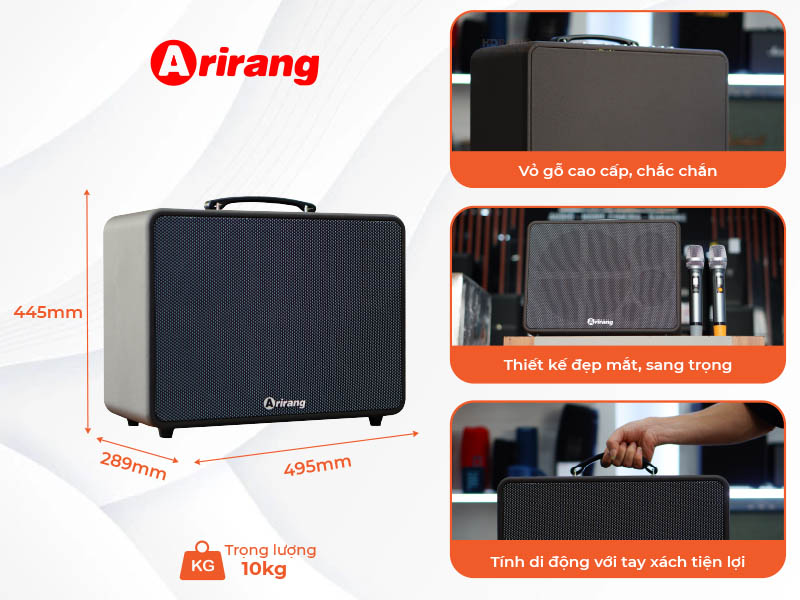 Arirang

445mm

Arirang

289mm

495mm

KG Trọng lượng 10kg

Vỏ gỗ cao cấp, chắc chắn

Arirang

Thiết kế đẹp mắt, sang trọng

Tính di động với tay xách tiện lợi